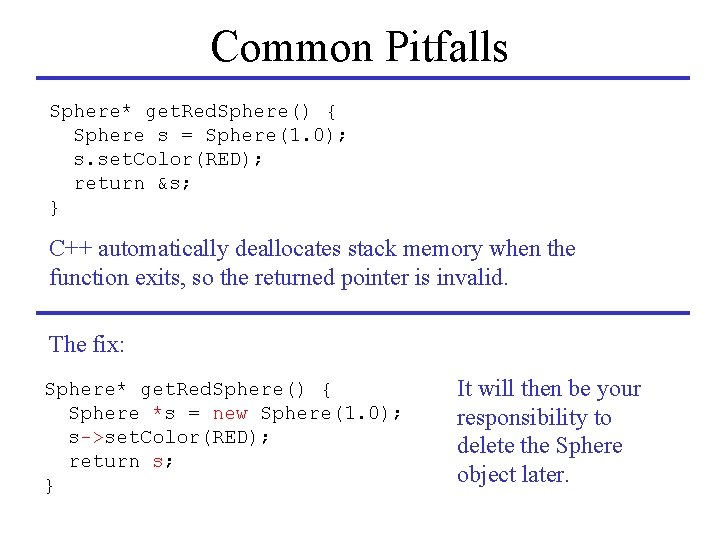 Common Pitfalls

Sphere* getRedSphere() {
  Sphere s = Sphere(1.0);
  s.setColor(RED);
  return &s;
}

C++ automatically deallocates stack memory when the function exits, so the returned pointer is invalid.

The fix:

Sphere* getRedSphere() {
  Sphere *s = new Sphere(1.0);
  s->setColor(RED);
  return s;
}

It will then be your responsibility to delete the Sphere object later.